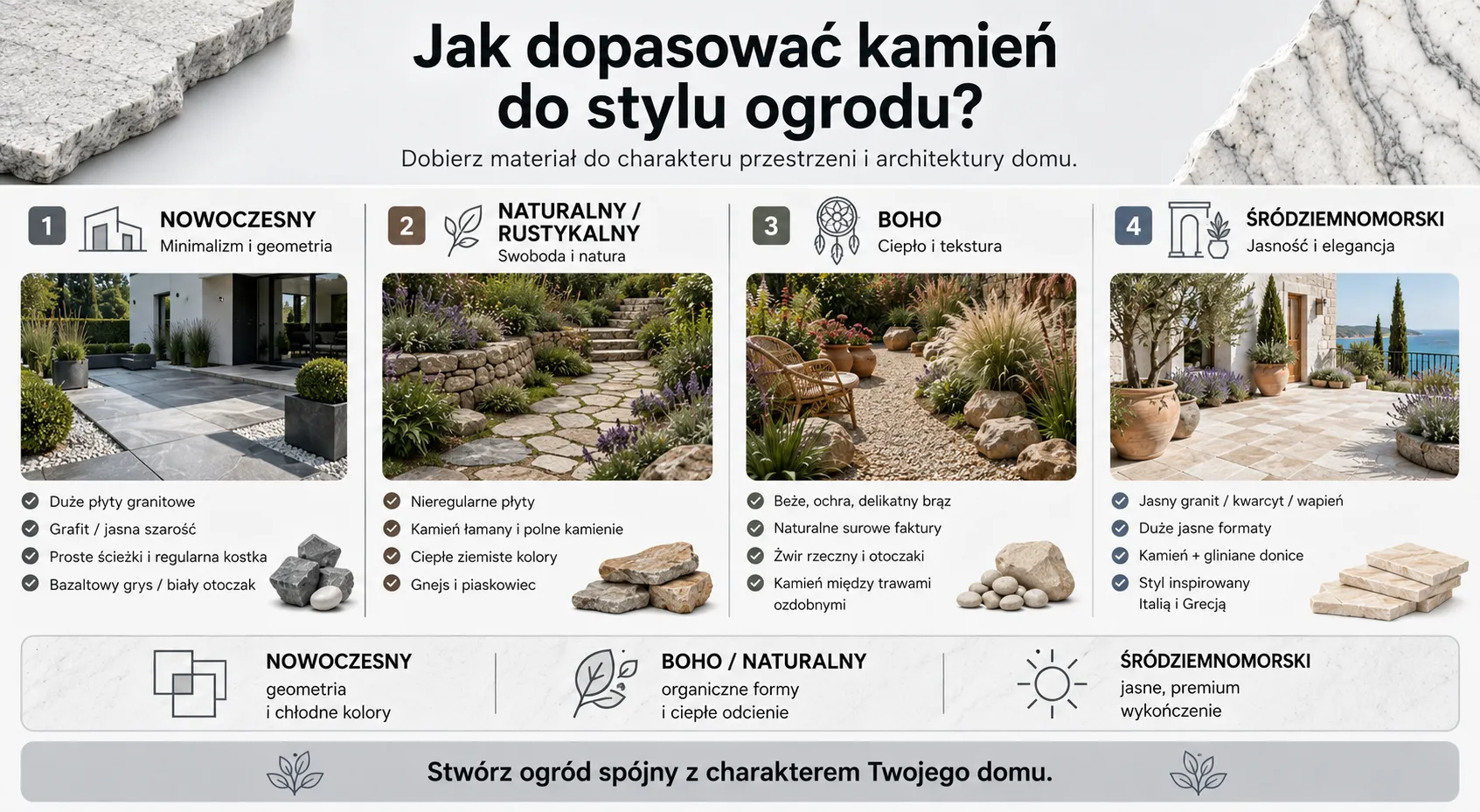 Jak dopasować kamień do stylu ogrodu?

Dobierz materiał do charakteru przestrzeni i architektury domu.

1 NOWOCZESNY
Minimalizm i geometria

Duże płyty granitowe
Grafit / jasna szarość
Proste ścieżki i regularna kostka
Bazaltowy grys / biały otoczak

2 NATURALNY / RUSTYKALNY
Swoboda i natura

Nieregularne płyty
Kamień łamany i polne kamienie
Ciepłe ziemiste kolory
Gnejs i piaskowiec

3 BOHO
Ciepło i tekstura

Beże, ochra, delikatny brąz
Naturalne surowe faktury
Żwir rzeczny i otoczaki
Kamień między trawami ozdobnymi

4 ŚRÓDZIEMNOMORSKI
Jasność i elegancja

Jasny granit / kwarcyt / wapień
Duże jasne formaty
Kamień + gliniane donice
Styl inspirowany Italią i Grecją

NOWOCZESNY
geometria i chłodne kolory

BOHO / NATURALNY
organiczne formy i ciepłe odcienie

ŚRÓDZIEMNOMORSKI
jasne, premium wykończenie

Stwórz ogród spójny z charakterem Twojego domu.